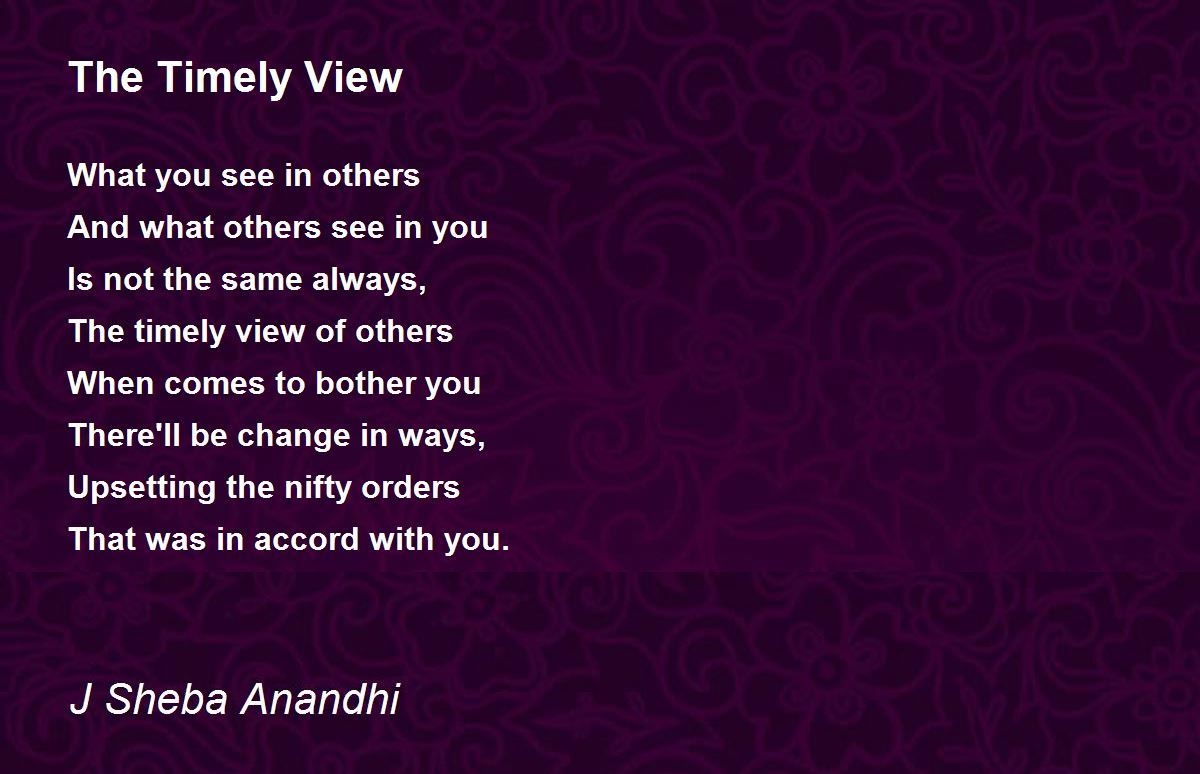 The Timely View

What you see in others
And what others see in you
Is not the same always,
The timely view of others
When comes to bother you
There'll be change in ways,
Upsetting the nifty orders
That was in accord with you.

J Sheba Anandhi